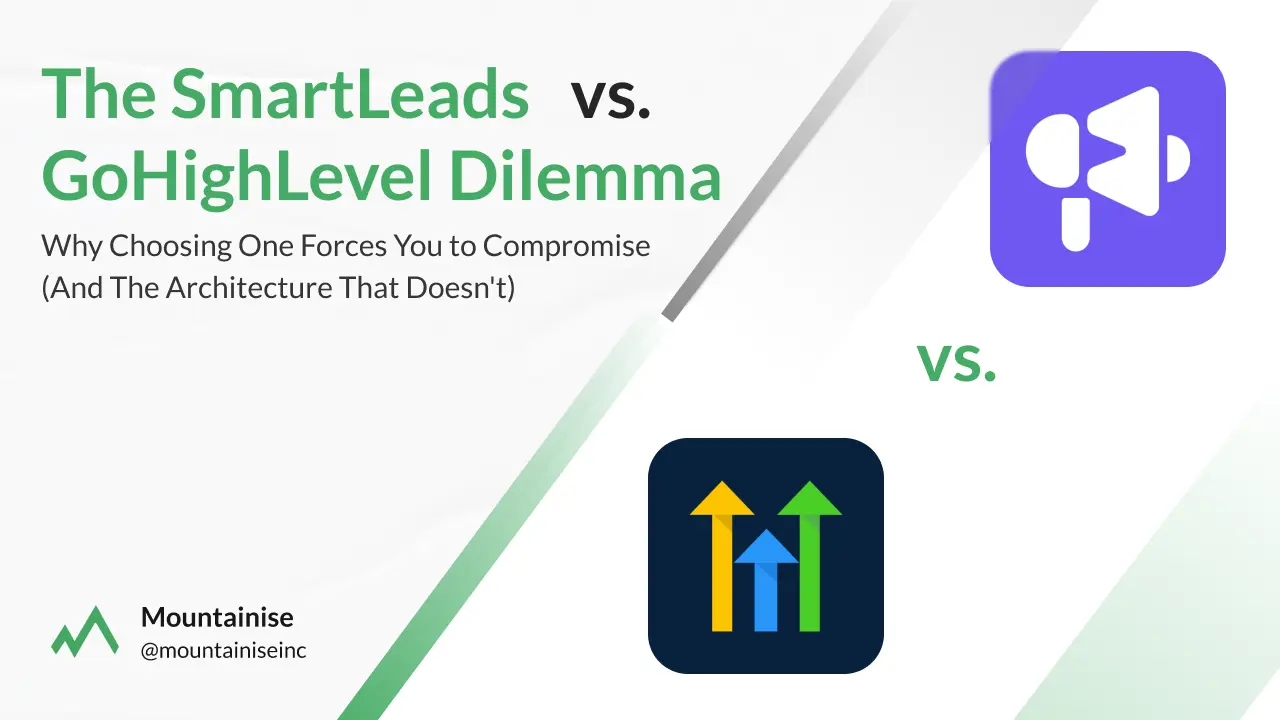 The SmartLeads vs. GoHighLevel Dilemma

Why Choosing One Forces You to Compromise (And The Architecture That Doesn't)

vs.

Mountainise
@mountainiseinc